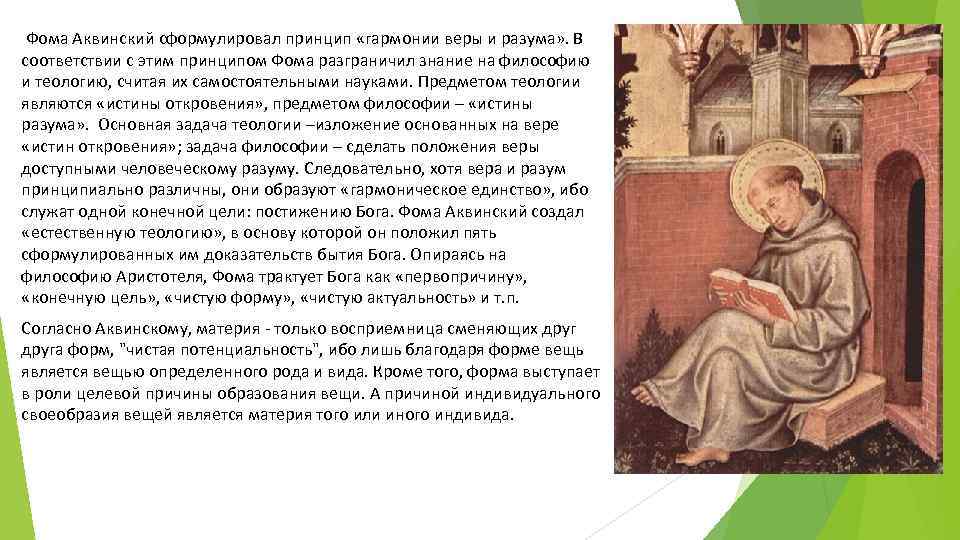 Фома Аквинский сформулировал принцип «гармонии веры и разума». В соответствии с этим принципом Фома разграничил знание на философию и теологию, считая их самостоятельными науками. Предметом теологии являются «истины откровения», предметом философии – «истины разума». Основная задача теологии –изложение основанных на вере «истин откровения»; задача философии – сделать положения веры доступными человеческому разуму. Следовательно, хотя вера и разум принципиально различны, они образуют «гармоническое единство», ибо служат одной конечной цели: постижению Бога. Фома Аквинский создал «естественную теологию», в основу которой он положил пять сформулированных им доказательств бытия Бога. Опираясь на философию Аристотеля, Фома трактует Бога как «первопричину», «конечную цель», «чистую форму», «чистую актуальность» и т.п.

Согласно Аквинскому, материя - только восприемница сменяющих друг друга форм, "чистая потенциальность", ибо лишь благодаря форме вещь является вещью определенного рода и вида. Кроме того, форма выступает в роли целевой причины образования вещи. А причиной индивидуального своеобразия вещей является материя того или иного индивида.